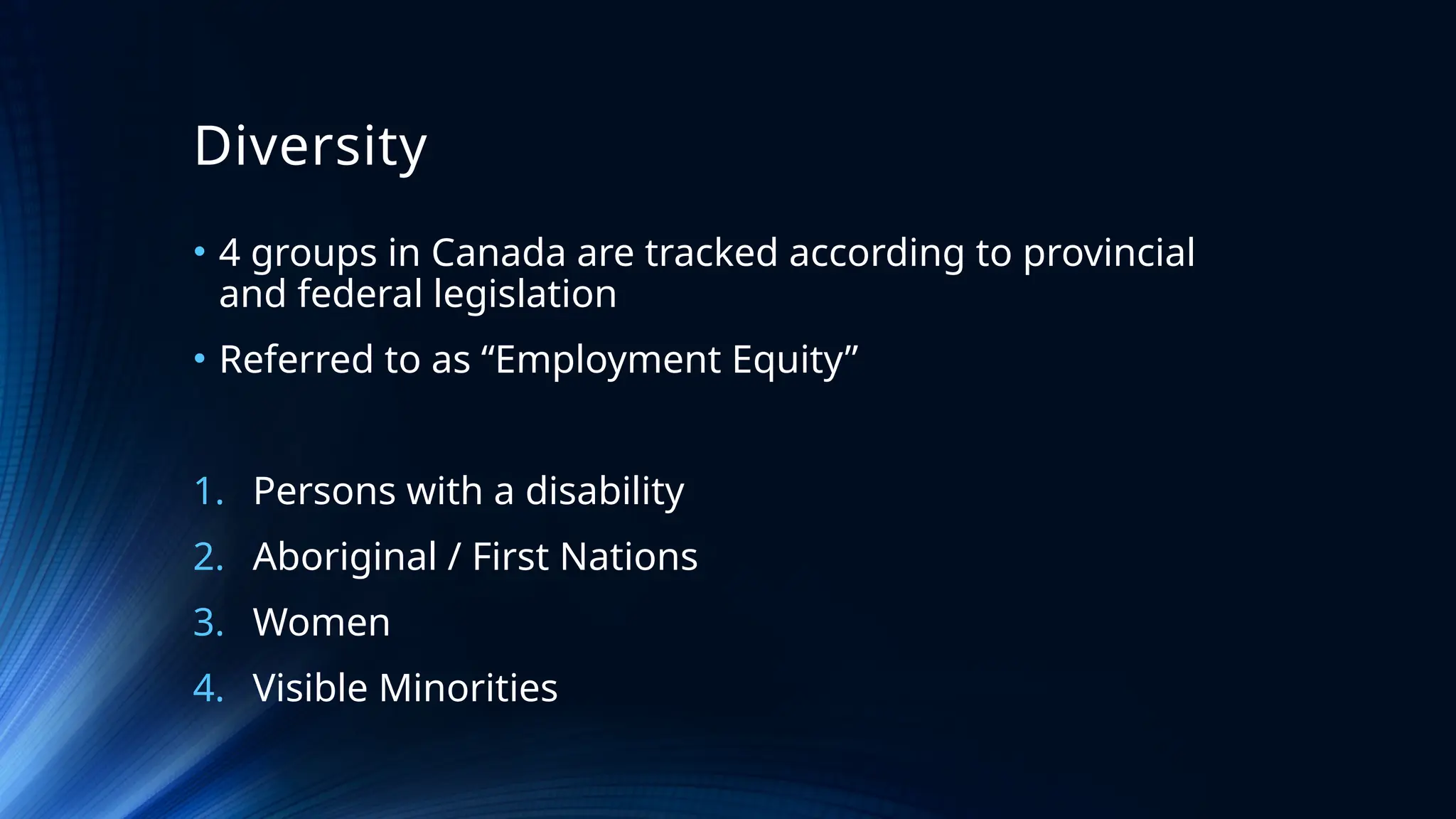 Diversity

• 4 groups in Canada are tracked according to provincial and federal legislation

• Referred to as “Employment Equity”

1. Persons with a disability
2. Aboriginal / First Nations
3. Women
4. Visible Minorities